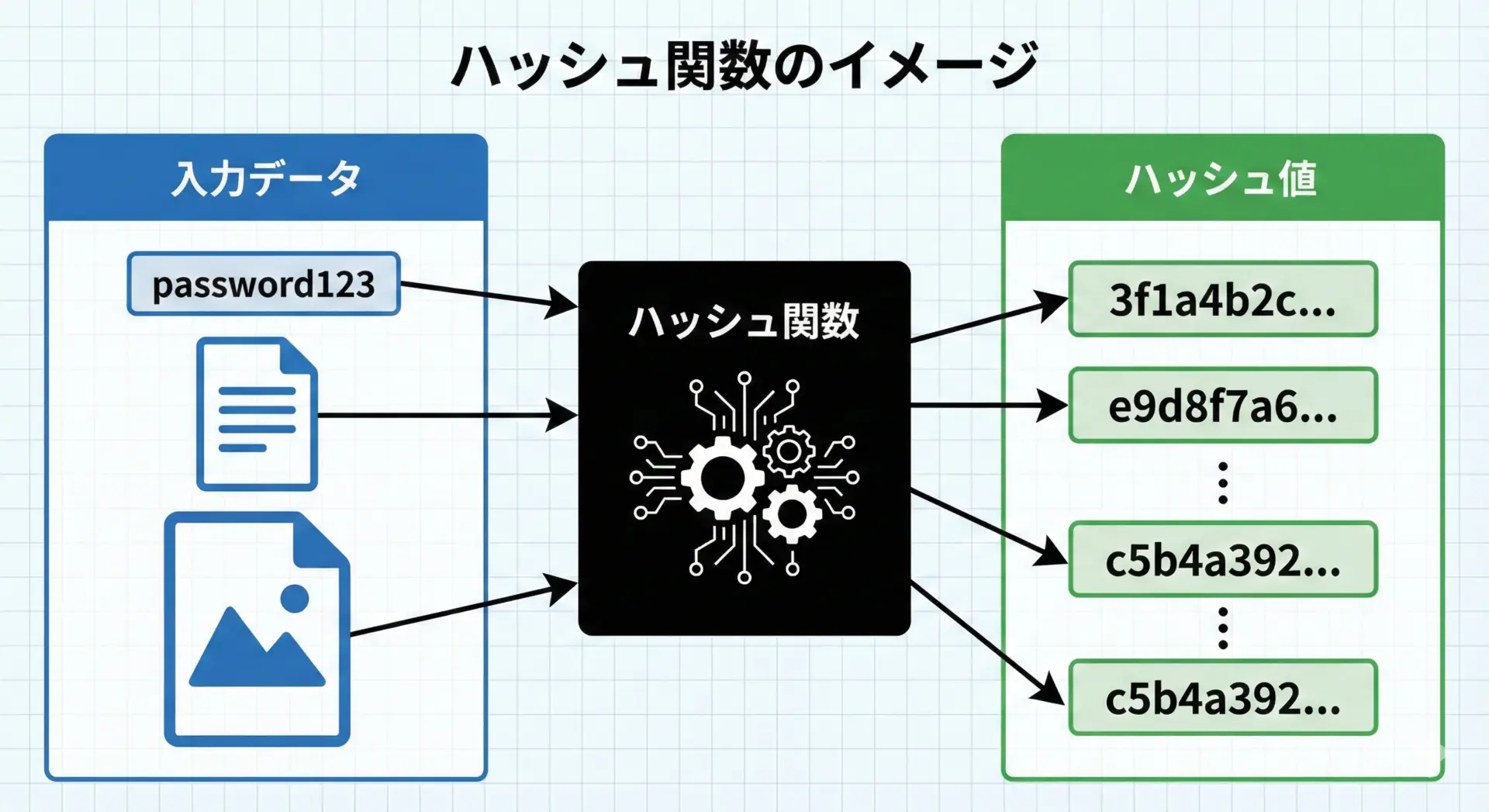 ハッシュ関数のイメージ

入力データ

password123

ハッシュ関数

ハッシュ値

3f1a4b2c...

e9d8f7a6...

⋮

c5b4a392...

⋮

c5b4a392...